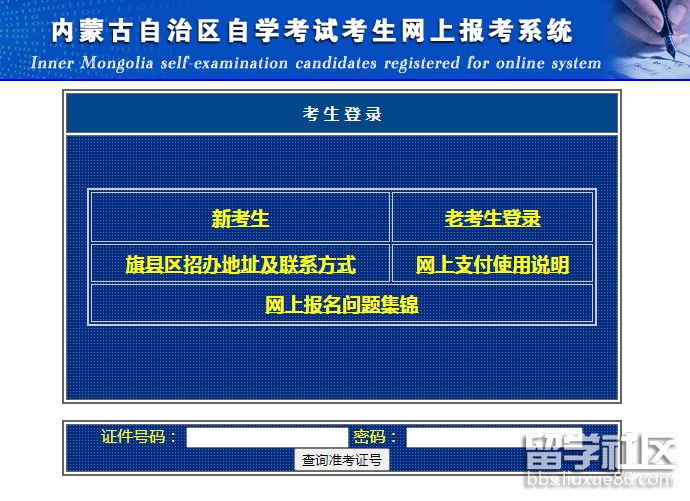 内蒙古自治区自学考试考生网上报考系统
Inner Mongolia self-examination candidates registered for online system

考生登录

| 新考生 | 老考生登录 |
|---|---|
| 旗县区招办地址及联系方式 | 网上支付使用说明 |
| 网上报名问题集锦 | |

证件号码： 密码：
查询准考证号

留学社区
bbs.liuxue86.com